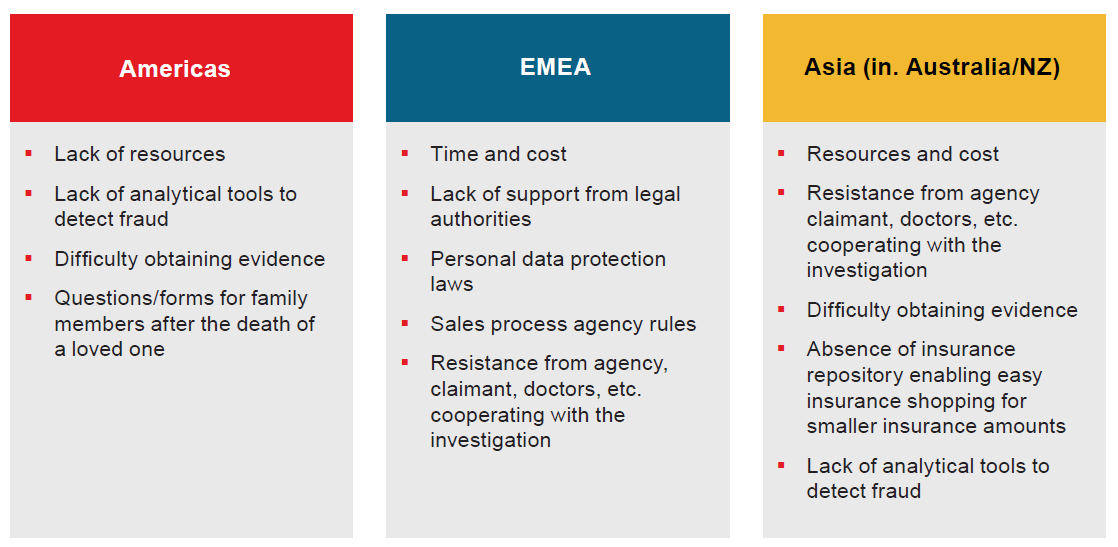 Americas

- Lack of resources
- Lack of analytical tools to detect fraud
- Difficulty obtaining evidence
- Questions/forms for family members after the death of a loved one

EMEA

- Time and cost
- Lack of support from legal authorities
- Personal data protection laws
- Sales process agency rules
- Resistance from agency, claimant, doctors, etc. cooperating with the investigation

Asia (in. Australia/NZ)

- Resources and cost
- Resistance from agency claimant, doctors, etc. cooperating with the investigation
- Difficulty obtaining evidence
- Absence of insurance repository enabling easy insurance shopping for smaller insurance amounts
- Lack of analytical tools to detect fraud